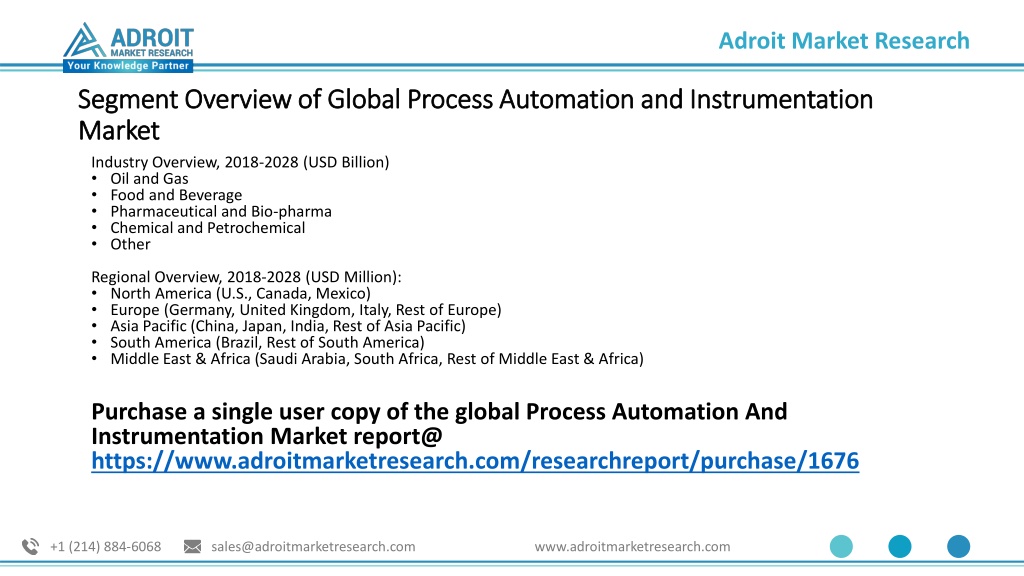 ADROIT
MARKET RESEARCH
Your Knowledge Partner

Adroit Market Research

Segment Overview of Global Process Automation and Instrumentation Market

Industry Overview, 2018-2028 (USD Billion)
• Oil and Gas
• Food and Beverage
• Pharmaceutical and Bio-pharma
• Chemical and Petrochemical
• Other

Regional Overview, 2018-2028 (USD Million):
• North America (U.S., Canada, Mexico)
• Europe (Germany, United Kingdom, Italy, Rest of Europe)
• Asia Pacific (China, Japan, India, Rest of Asia Pacific)
• South America (Brazil, Rest of South America)
• Middle East & Africa (Saudi Arabia, South Africa, Rest of Middle East & Africa)

Purchase a single user copy of the global Process Automation And Instrumentation Market report@ https://www.adroitmarketresearch.com/researchreport/purchase/1676

+1 (214) 884-6068 sales@adroitmarketresearch.com www.adroitmarketresearch.com